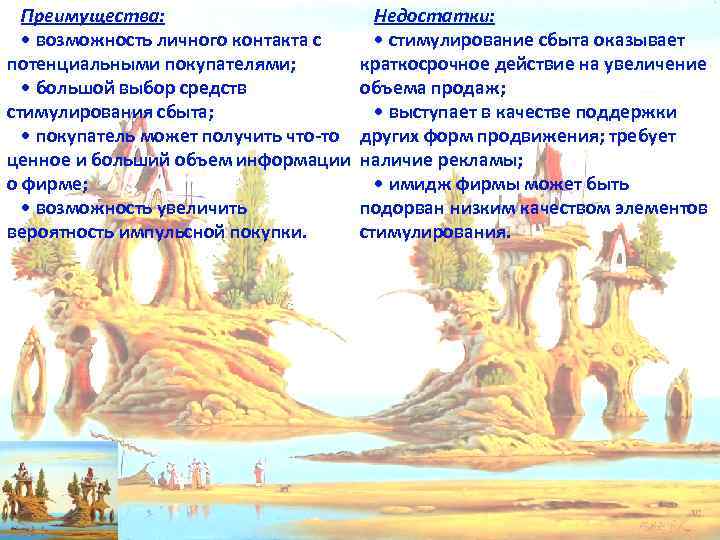 Преимущества:
• возможность личного контакта с потенциальными покупателями;
• большой выбор средств стимулирования сбыта;
• покупатель может получить что-то ценное и больший объем информации о фирме;
• возможность увеличить вероятность импульсной покупки.

Недостатки:
• стимулирование сбыта оказывает краткосрочное действие на увеличение объема продаж;
• выступает в качестве поддержки других форм продвижения; требует наличие рекламы;
• имидж фирмы может быть подорван низким качеством элементов стимулирования.